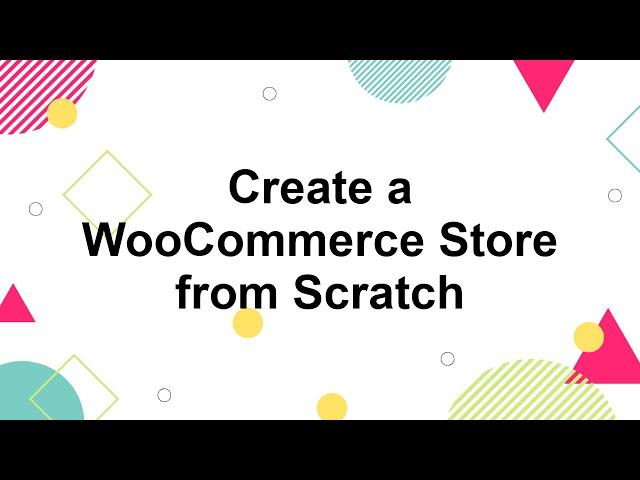 Create a WooCommerce Store from Scratch